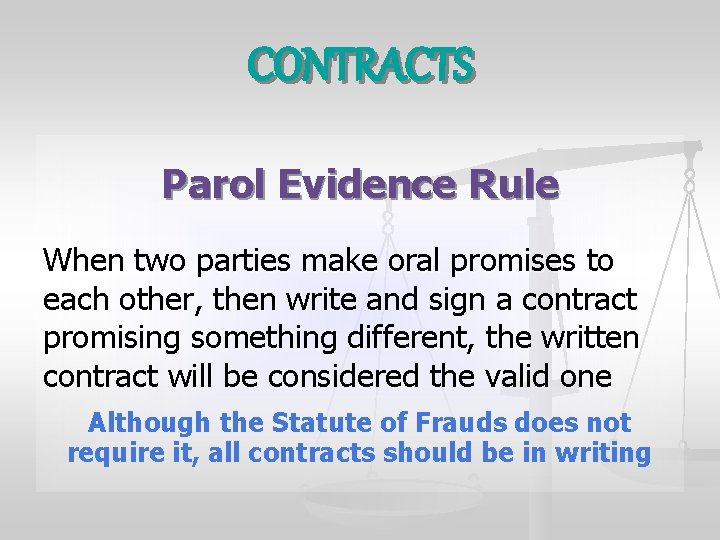 CONTRACTS

Parol Evidence Rule

When two parties make oral promises to each other, then write and sign a contract promising something different, the written contract will be considered the valid one

Although the Statute of Frauds does not require it, all contracts should be in writing